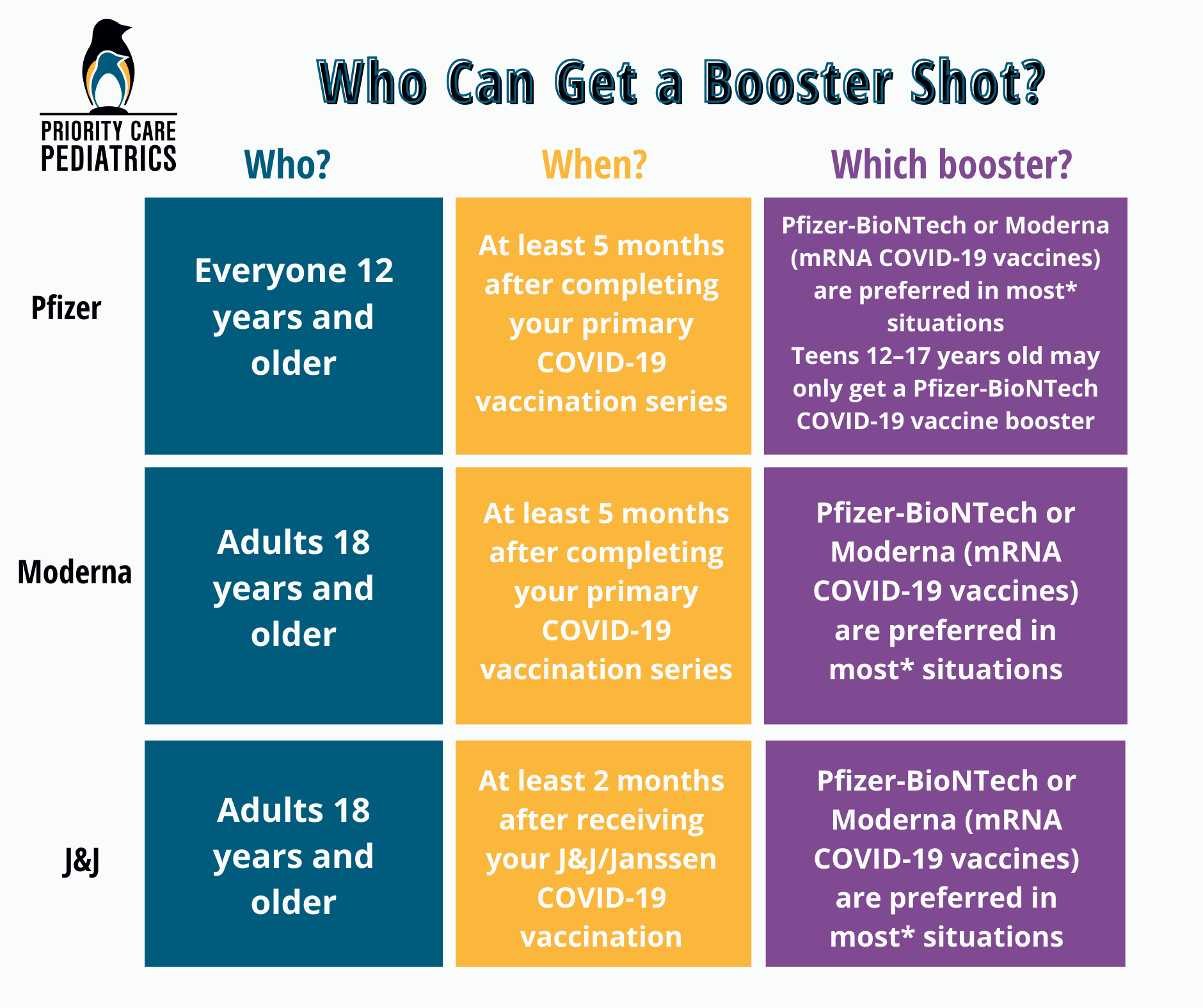 PRIORITY CARE PEDIATRICS

Who Can Get a Booster Shot?

| | Who? | When? | Which booster? |
|---|---|---|---|
| Pfizer | Everyone 12 years and older | At least 5 months after completing your primary COVID-19 vaccination series | Pfizer-BioNTech or Moderna (mRNA COVID-19 vaccines) are preferred in most* situations Teens 12–17 years old may only get a Pfizer-BioNTech COVID-19 vaccine booster |
| Moderna | Adults 18 years and older | At least 5 months after completing your primary COVID-19 vaccination series | Pfizer-BioNTech or Moderna (mRNA COVID-19 vaccines) are preferred in most* situations |
| J&J | Adults 18 years and older | At least 2 months after receiving your J&J/Janssen COVID-19 vaccination | Pfizer-BioNTech or Moderna (mRNA COVID-19 vaccines) are preferred in most* situations |